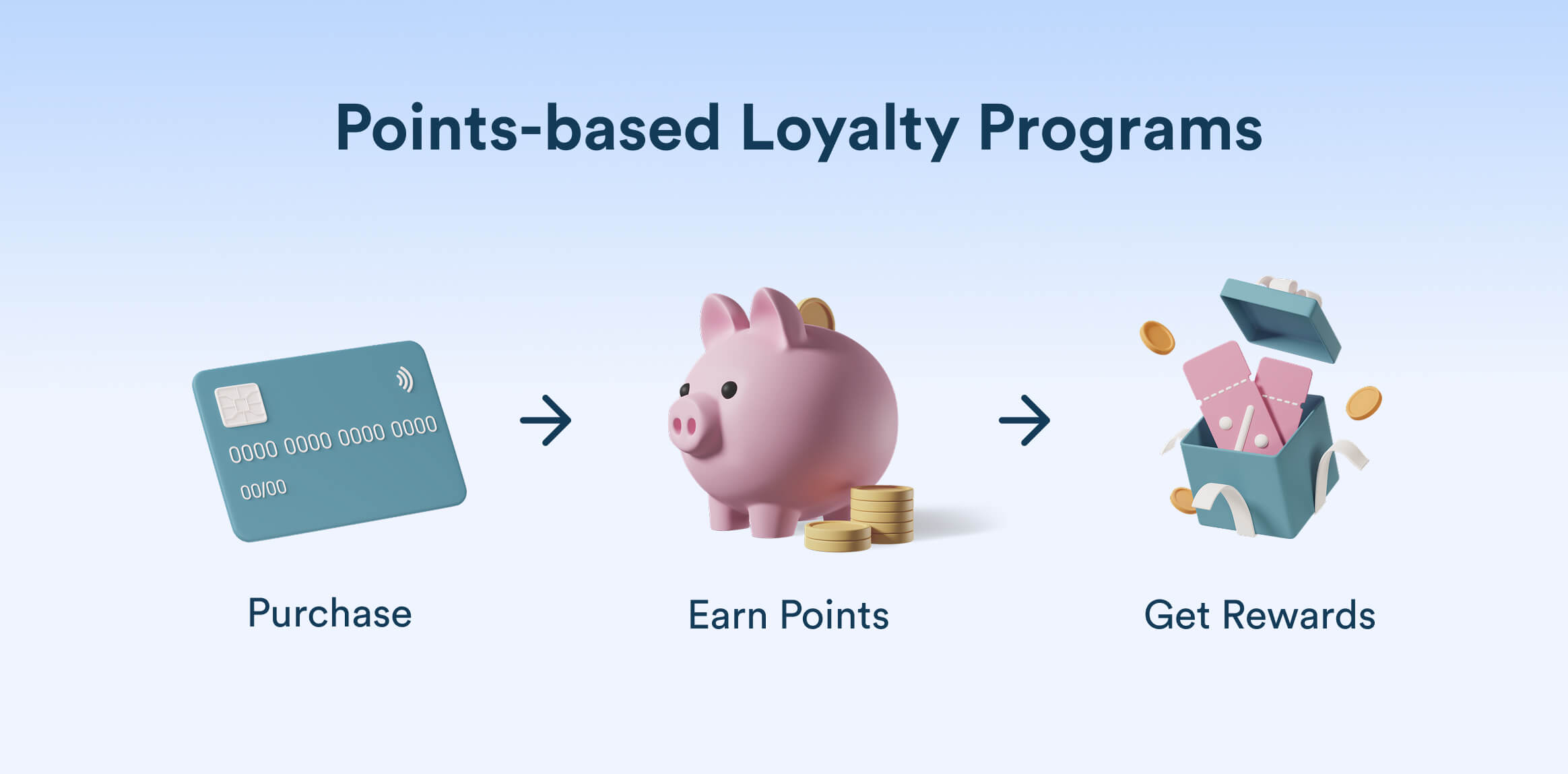 Points-based Loyalty Programs

0000 0000 0000 0000
00/00

Purchase

Earn Points

Get Rewards